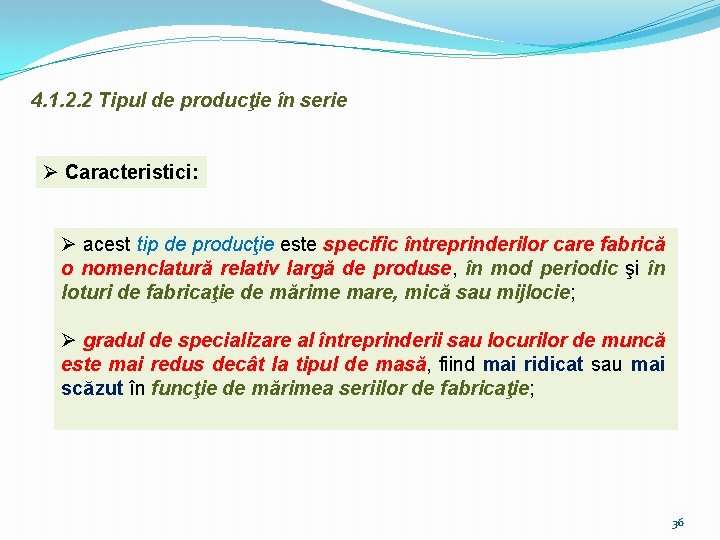 4.1.2.2 Tipul de producţie în serie

➢ Caracteristici:

➢ acest tip de producţie este specific întreprinderilor care fabrică o nomenclatură relativ largă de produse, în mod periodic şi în loturi de fabricaţie de mărime mare, mică sau mijlocie;

➢ gradul de specializare al întreprinderii sau locurilor de muncă este mai redus decât la tipul de masă, fiind mai ridicat sau mai scăzut în funcţie de mărimea seriilor de fabricaţie;

36